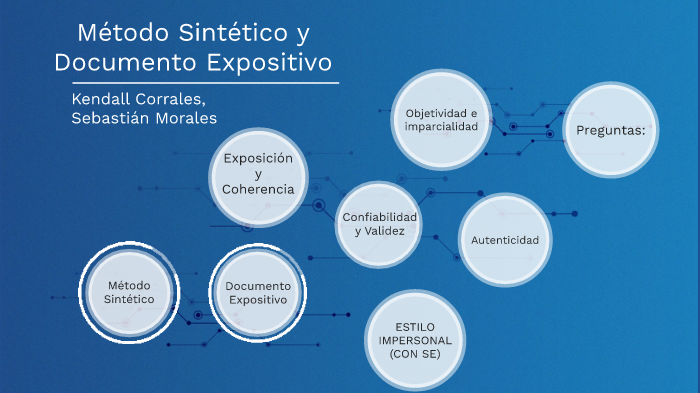 Método Sintético y Documento Expositivo

Kendall Corrales, Sebastián Morales

Objetividad e imparcialidad

Preguntas:

Exposición y Coherencia

Confiabilidad y Validez

Autenticidad

Método Sintético

Documento Expositivo

ESTILO IMPERSONAL (CON SE)